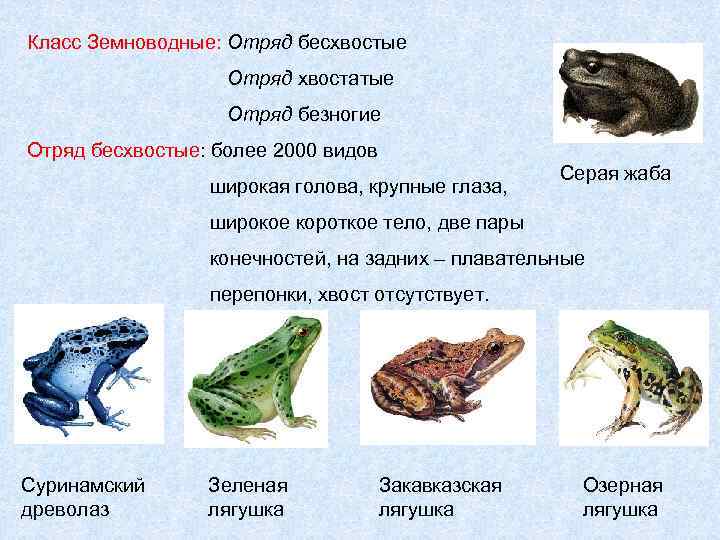 Класс Земноводные: Отряд бесхвостые

Отряд хвостатые

Отряд безногие

Отряд бесхвостые: более 2000 видов

широкая голова, крупные глаза, широкое короткое тело, две пары конечностей, на задних – плавательные перепонки, хвост отсутствует.

Серая жаба

Суринамский древолаз

Зеленая лягушка

Закавказская лягушка

Озерная лягушка